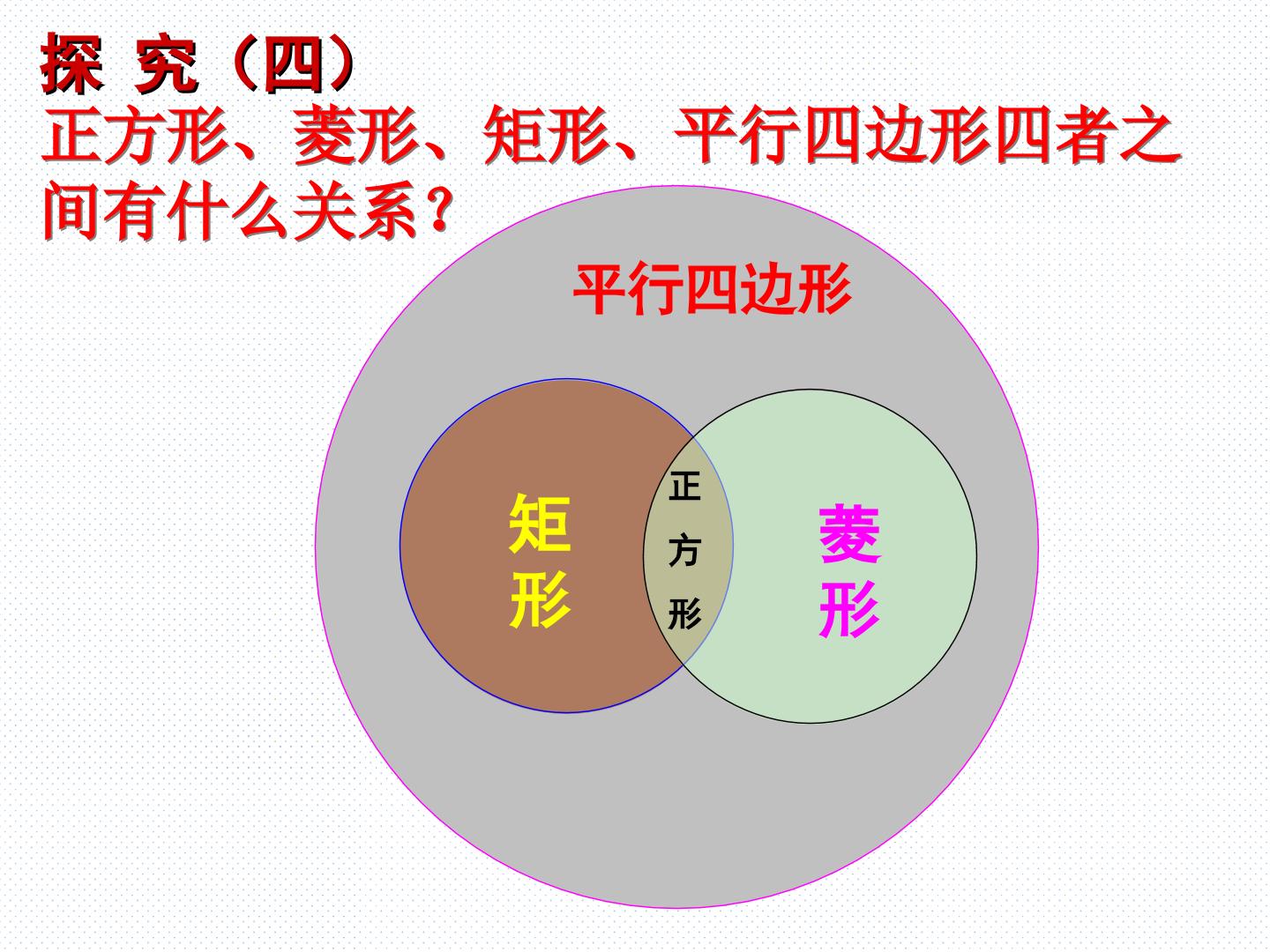 探 究（四）

正方形、菱形、矩形、平行四边形四者之间有什么关系？

平行四边形

矩形

正方形

菱形